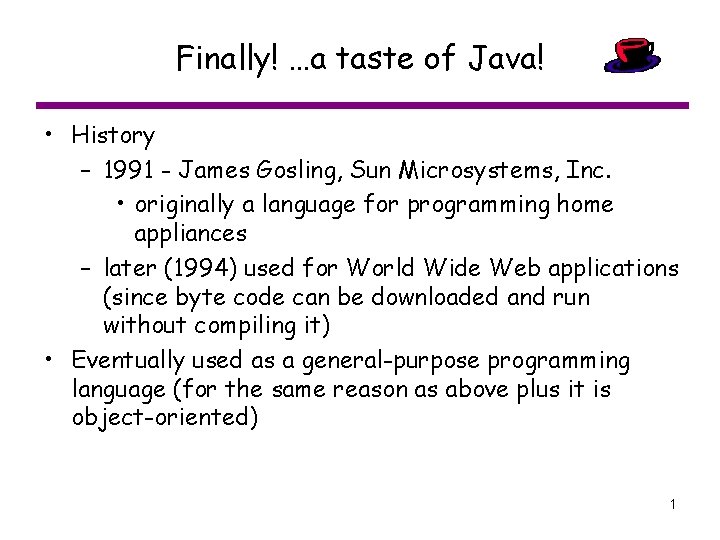 Finally! …a taste of Java!

• History
  – 1991 - James Gosling, Sun Microsystems, Inc.
    • originally a language for programming home appliances
  – later (1994) used for World Wide Web applications (since byte code can be downloaded and run without compiling it)
• Eventually used as a general-purpose programming language (for the same reason as above plus it is object-oriented)

1